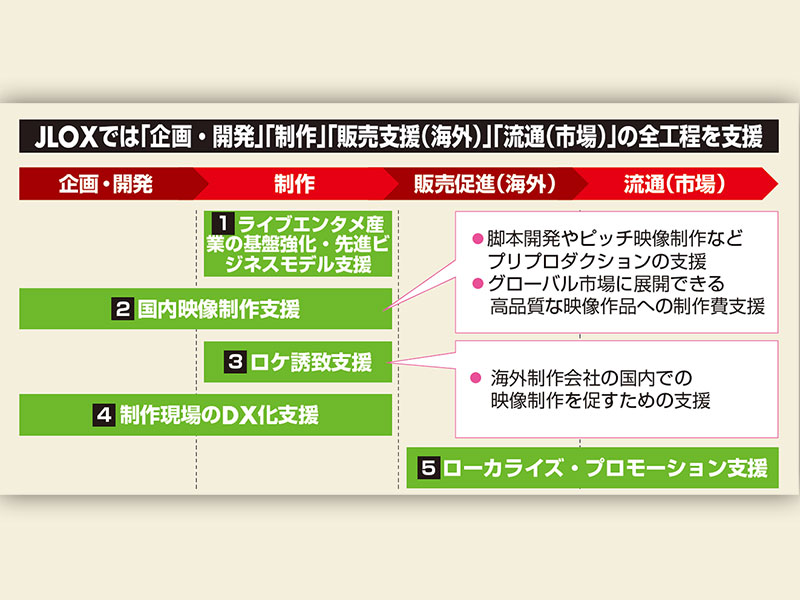 JLOXでは「企画・開発」「制作」「販売支援(海外)」「流通(市場)」の全工程を支援

企画・開発
制作
販売促進(海外)
流通(市場)

1 ライブエンタメ産業の基盤強化・先進ビジネスモデル支援

2 国内映像制作支援

3 ロケ誘致支援

4 制作現場のDX化支援

5 ローカライズ・プロモーション支援

● 脚本開発やピッチ映像制作などプリプロダクションの支援
● グローバル市場に展開できる高品質な映像作品への制作費支援

● 海外制作会社の国内での映像制作を促すための支援